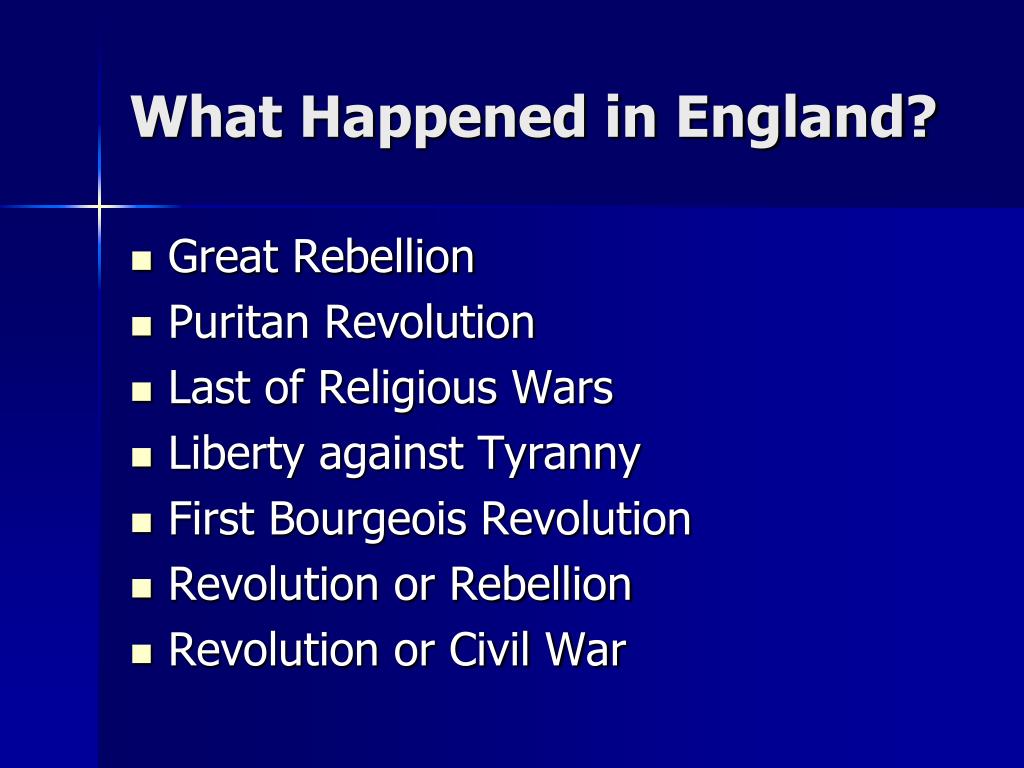 What Happened in England?

- Great Rebellion
- Puritan Revolution
- Last of Religious Wars
- Liberty against Tyranny
- First Bourgeois Revolution
- Revolution or Rebellion
- Revolution or Civil War